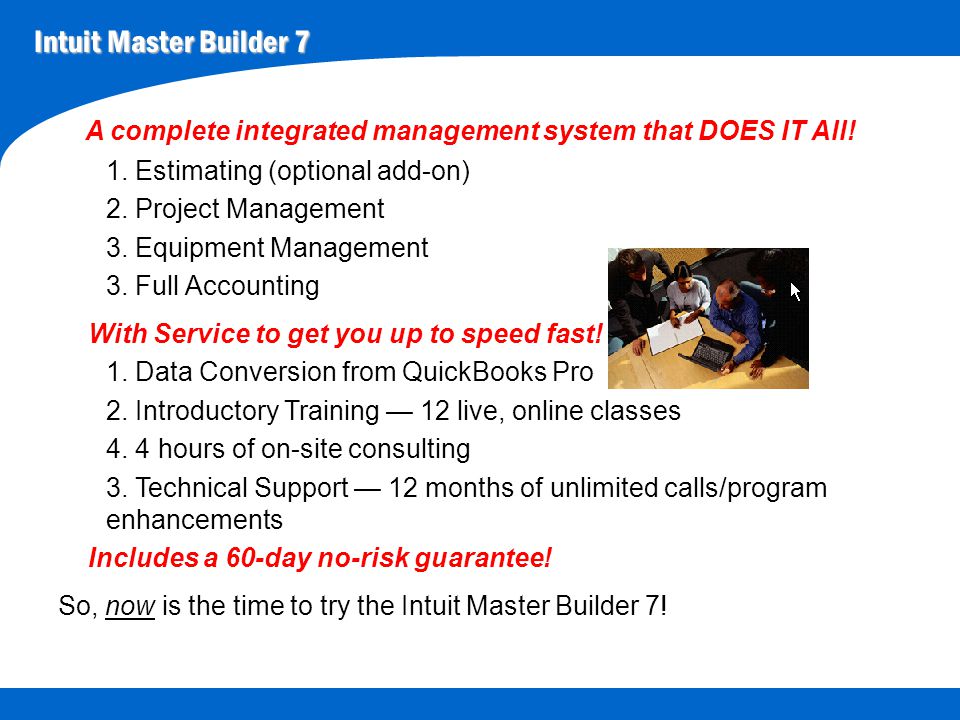 Intuit Master Builder 7

A complete integrated management system that DOES IT All!

1. Estimating (optional add-on)

2. Project Management

3. Equipment Management

3. Full Accounting

With Service to get you up to speed fast!

1. Data Conversion from QuickBooks Pro

2. Introductory Training — 12 live, online classes

4. 4 hours of on-site consulting

3. Technical Support — 12 months of unlimited calls/program enhancements

Includes a 60-day no-risk guarantee!

So, now is the time to try the Intuit Master Builder 7!